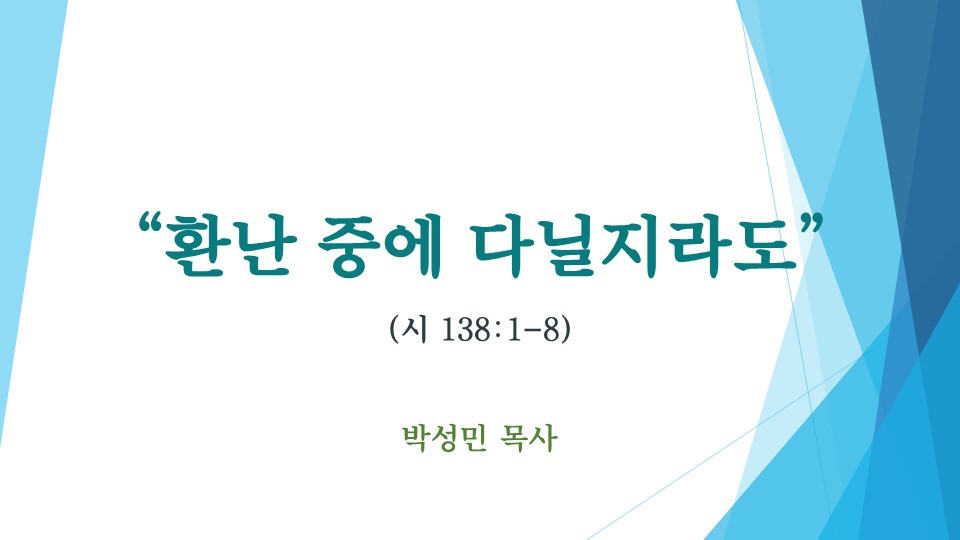 “환난 중에 다닐지라도”

(시 138:1-8)

박성민 목사